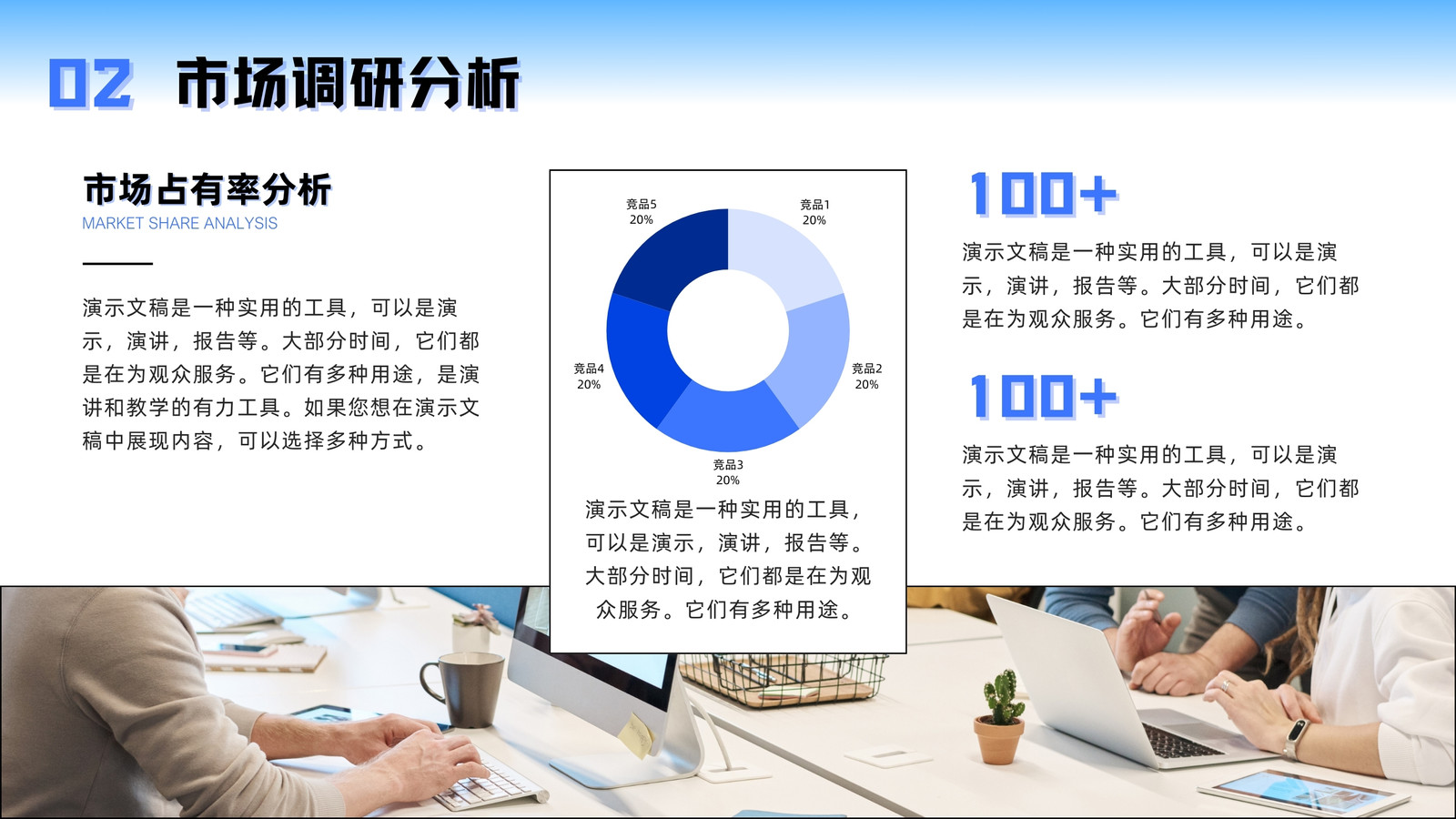 02 市场调研分析

市场占有率分析
MARKET SHARE ANALYSIS

演示文稿是一种实用的工具，可以是演示，演讲，报告等。大部分时间，它们都是在为观众服务。它们有多种用途，是演讲和教学的有力工具。如果您想在演示文稿中展现内容，可以选择多种方式。

竞品5
20%
竞品1
20%
竞品4
20%
竞品2
20%
竞品3
20%

演示文稿是一种实用的工具，可以是演示，演讲，报告等。大部分时间，它们都是在为观众服务。它们有多种用途。

100+

演示文稿是一种实用的工具，可以是演示，演讲，报告等。大部分时间，它们都是在为观众服务。它们有多种用途。

100+

演示文稿是一种实用的工具，可以是演示，演讲，报告等。大部分时间，它们都是在为观众服务。它们有多种用途。